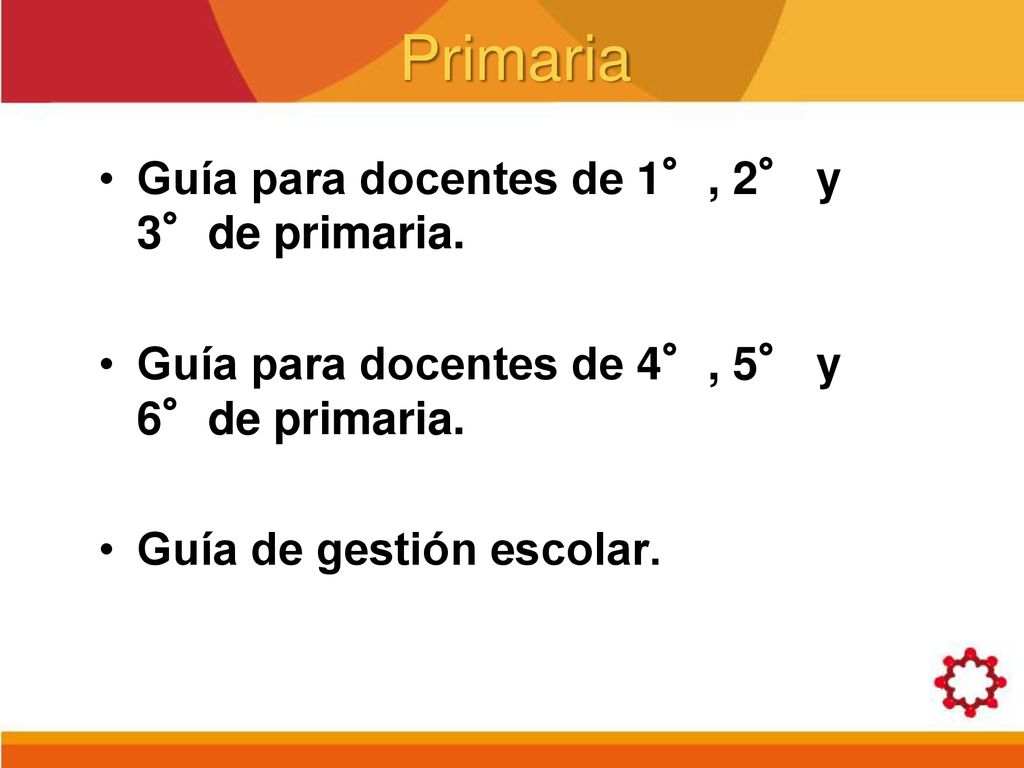 Primaria

• Guía para docentes de 1° , 2° y 3° de primaria.

• Guía para docentes de 4° , 5° y 6° de primaria.

• Guía de gestión escolar.